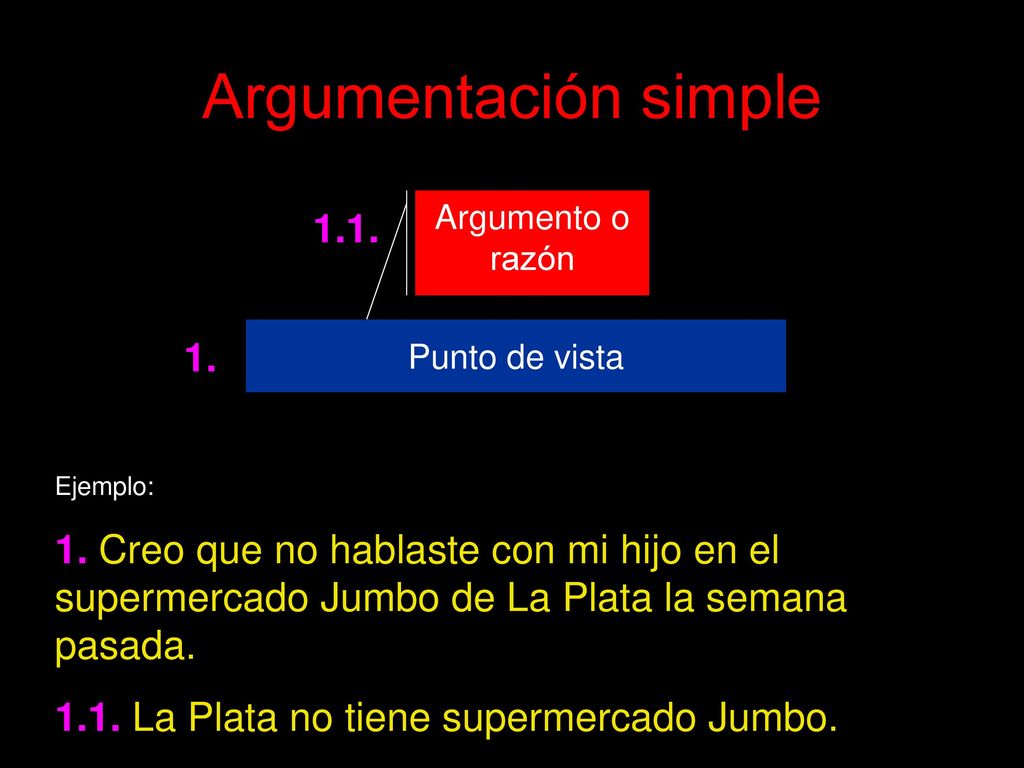 Argumentación simple

1.1.

Argumento o razón

1.

Punto de vista

Ejemplo:

1. Creo que no hablaste con mi hijo en el supermercado Jumbo de La Plata la semana pasada.

1.1. La Plata no tiene supermercado Jumbo.